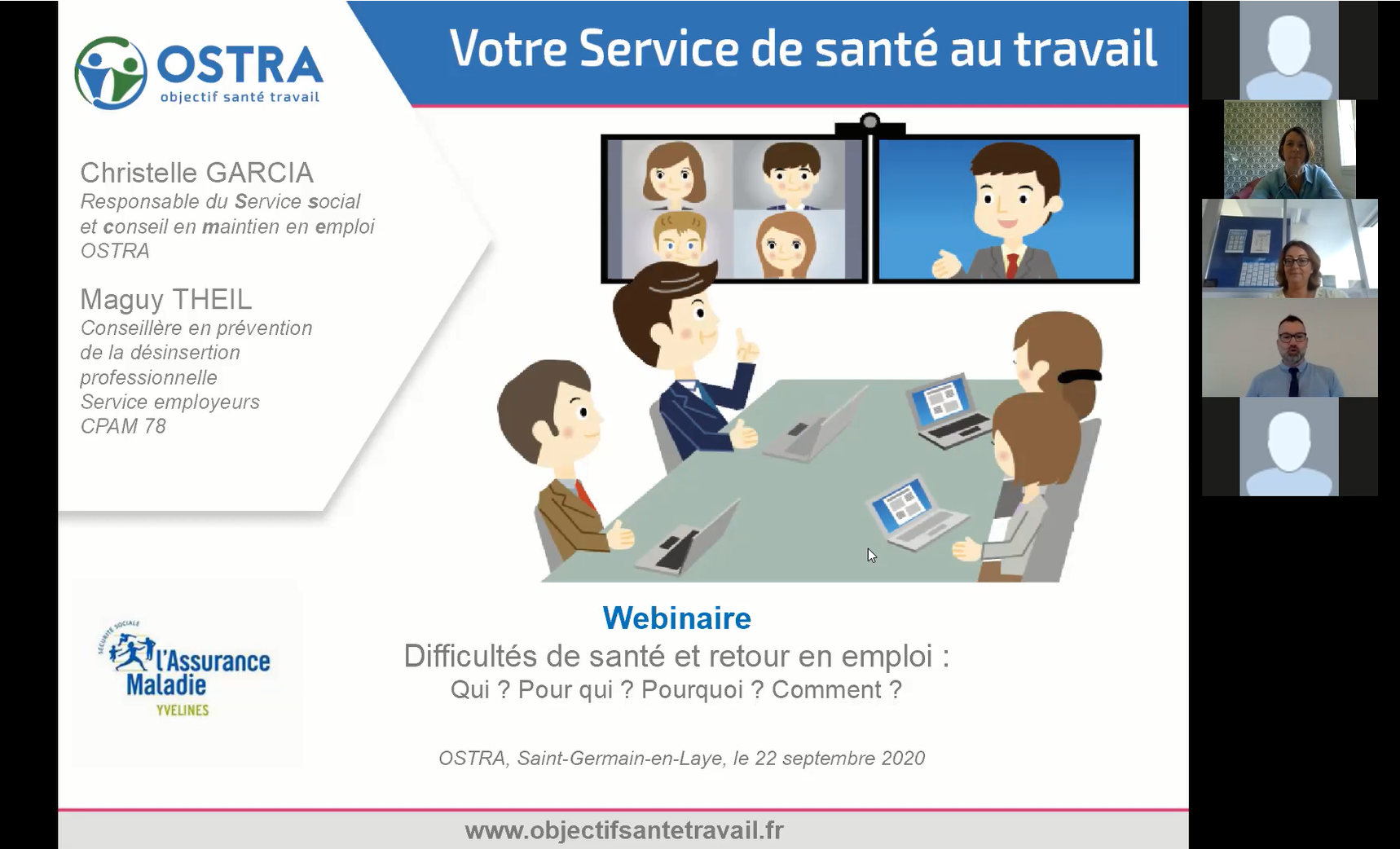 OSTRA
objectif santé travail

Votre Service de santé au travail

Christelle GARCIA
Responsable du Service social et conseil en maintien en emploi
OSTRA

Maguy THEIL
Conseillère en prévention de la désinsertion professionnelle
Service employeurs
CPAM 78

SÉCURITÉ SOCIALE
l'Assurance Maladie
YVELINES

Webinaire
Difficultés de santé et retour en emploi :
Qui ? Pour qui ? Pourquoi ? Comment ?

OSTRA, Saint-Germain-en-Laye, le 22 septembre 2020

www.objectifsantetravail.fr